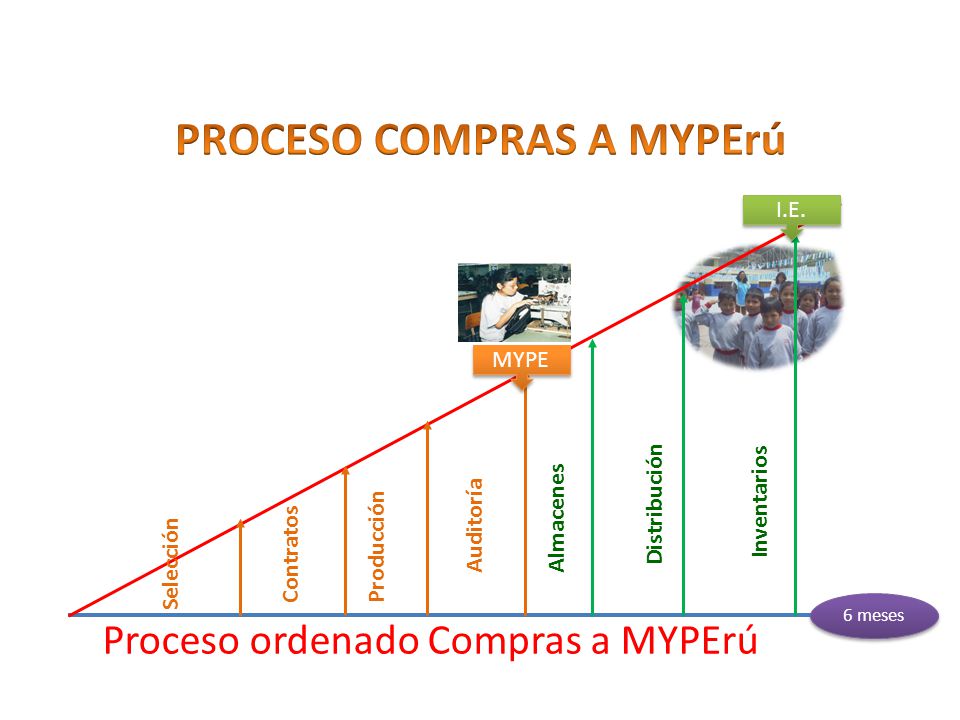 PROCESO COMPRAS A MYPErú

I.E.

MYPE

Selección
Contratos
Producción
Auditoría
Almacenes
Distribución
Inventarios

6 meses

Proceso ordenado Compras a MYPErú